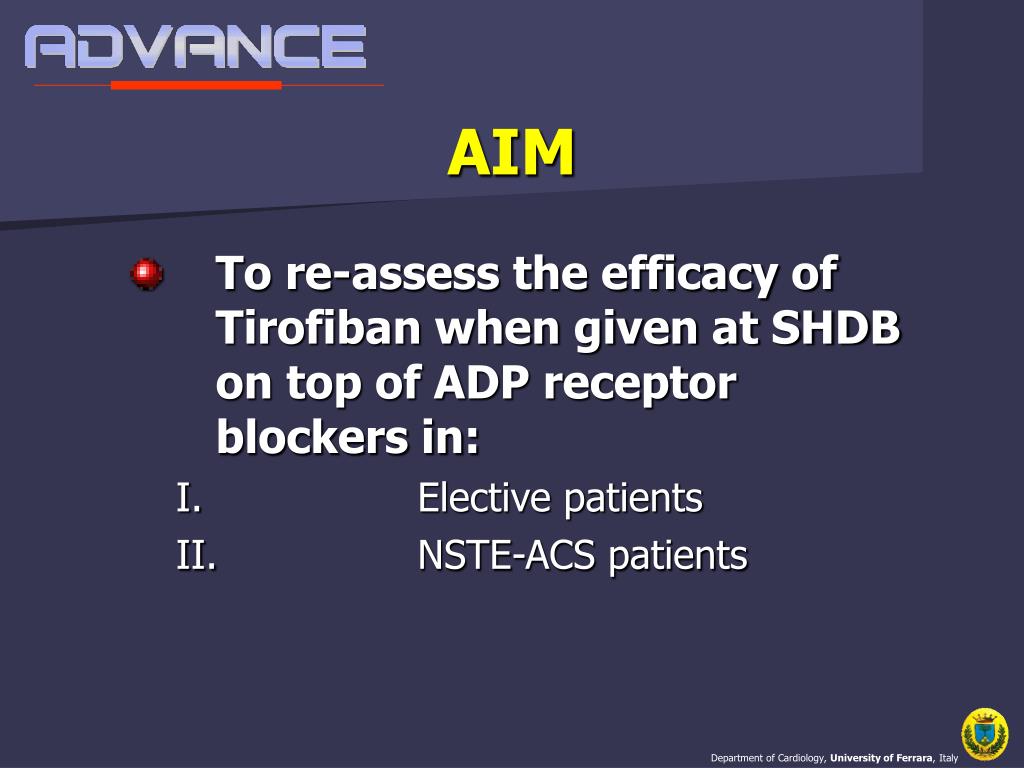 ADVANCE

AIM

To re-assess the efficacy of Tirofiban when given at SHDB on top of ADP receptor blockers in:

I. Elective patients

II. NSTE-ACS patients

Department of Cardiology, University of Ferrara, Italy